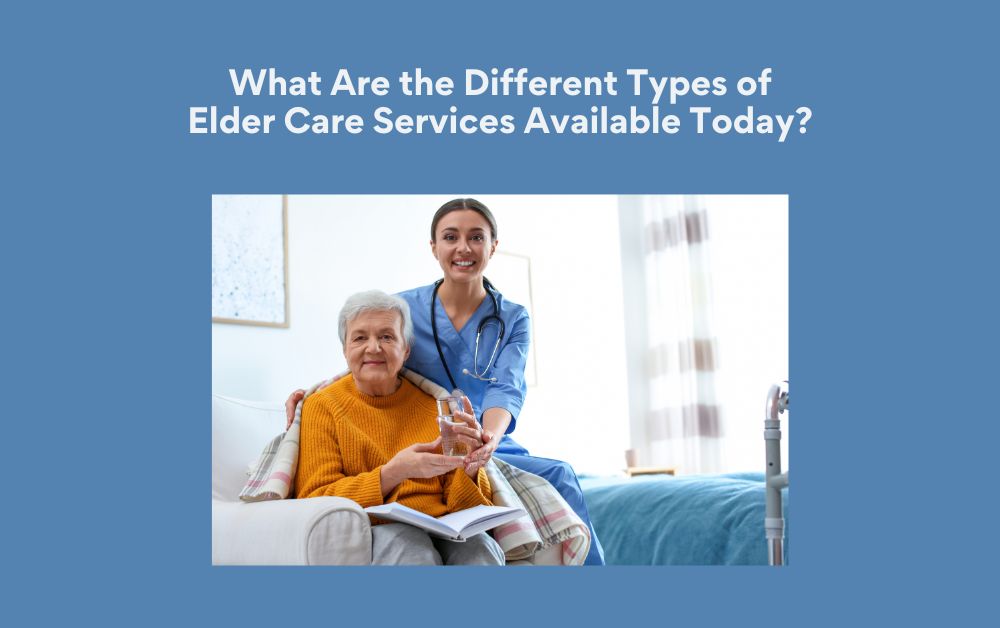 What Are the Different Types of Elder Care Services Available Today?